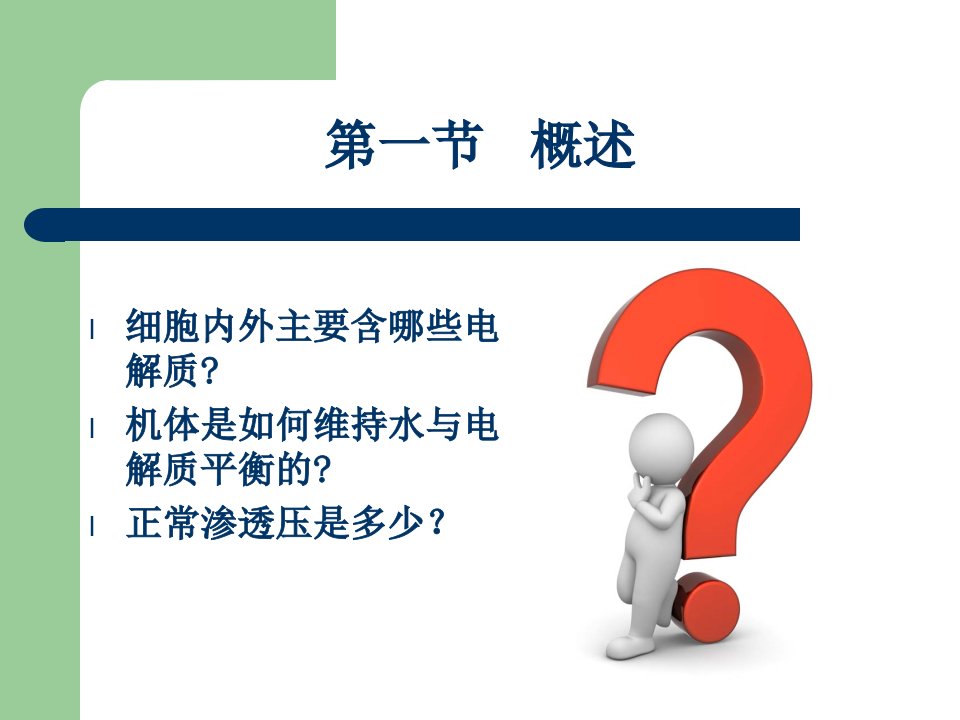 第一节　概述

l 细胞内外主要含哪些电解质?

l 机体是如何维持水与电解质平衡的?

l 正常渗透压是多少？